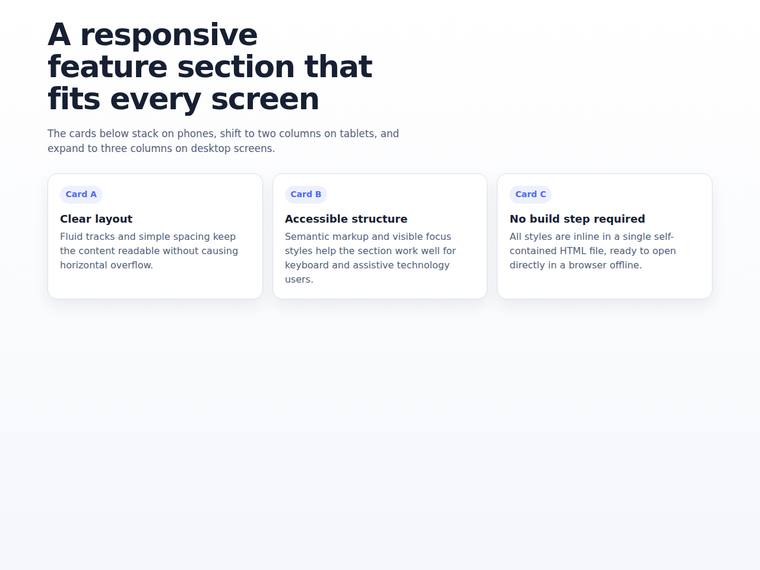 A responsive feature section that fits every screen

The cards below stack on phones, shift to two columns on tablets, and expand to three columns on desktop screens.

Card A

Clear layout

Fluid tracks and simple spacing keep the content readable without causing horizontal overflow.

Card B

Accessible structure

Semantic markup and visible focus styles help the section work well for keyboard and assistive technology users.

Card C

No build step required

All styles are inline in a single self-contained HTML file, ready to open directly in a browser offline.